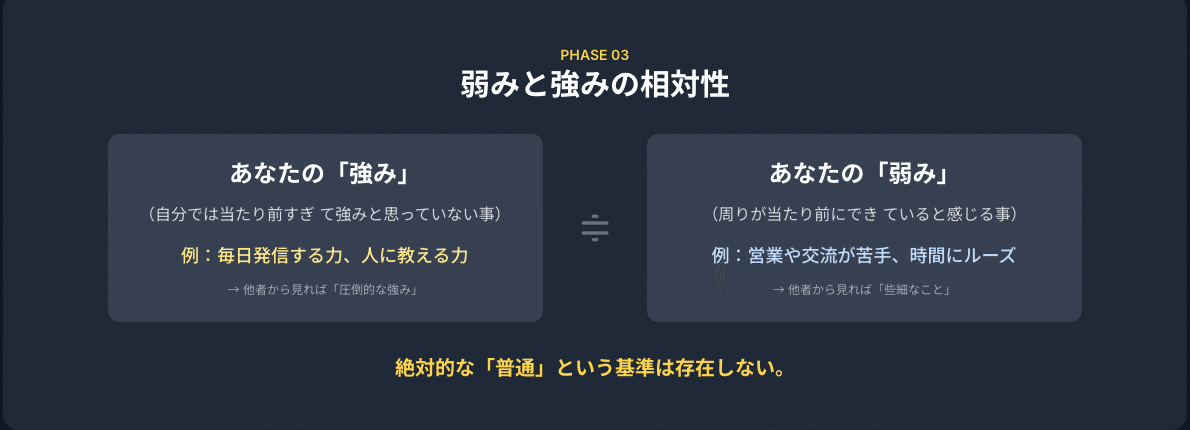 PHASE 03

弱みと強みの相対性

あなたの「強み」

（自分では当たり前すぎ て強みと思っていない事）

例：毎日発信する力、人に教える力

→ 他者から見れば「圧倒的な強み」

≑

あなたの「弱み」

（周りが当たり前にでき ていると感じる事）

例：営業や交流が苦手、時間にルーズ

→ 他者から見れば「些細なこと」

絶対的な「普通」という基準は存在しない。